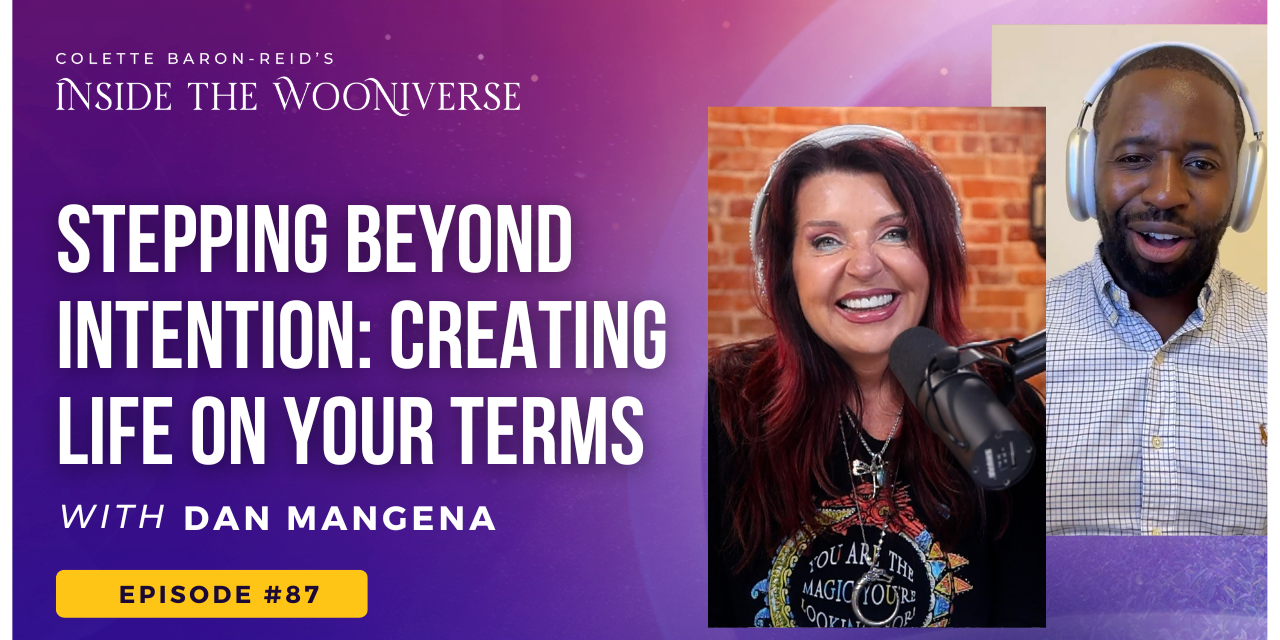 COLETTE BARON-REID'S
INSIDE THE WOONIVERSE

STEPPING BEYOND INTENTION: CREATING LIFE ON YOUR TERMS

WITH DAN MANGENA

EPISODE #87

YOU ARE THE MAGIC YOU'RE LOOKING FOR